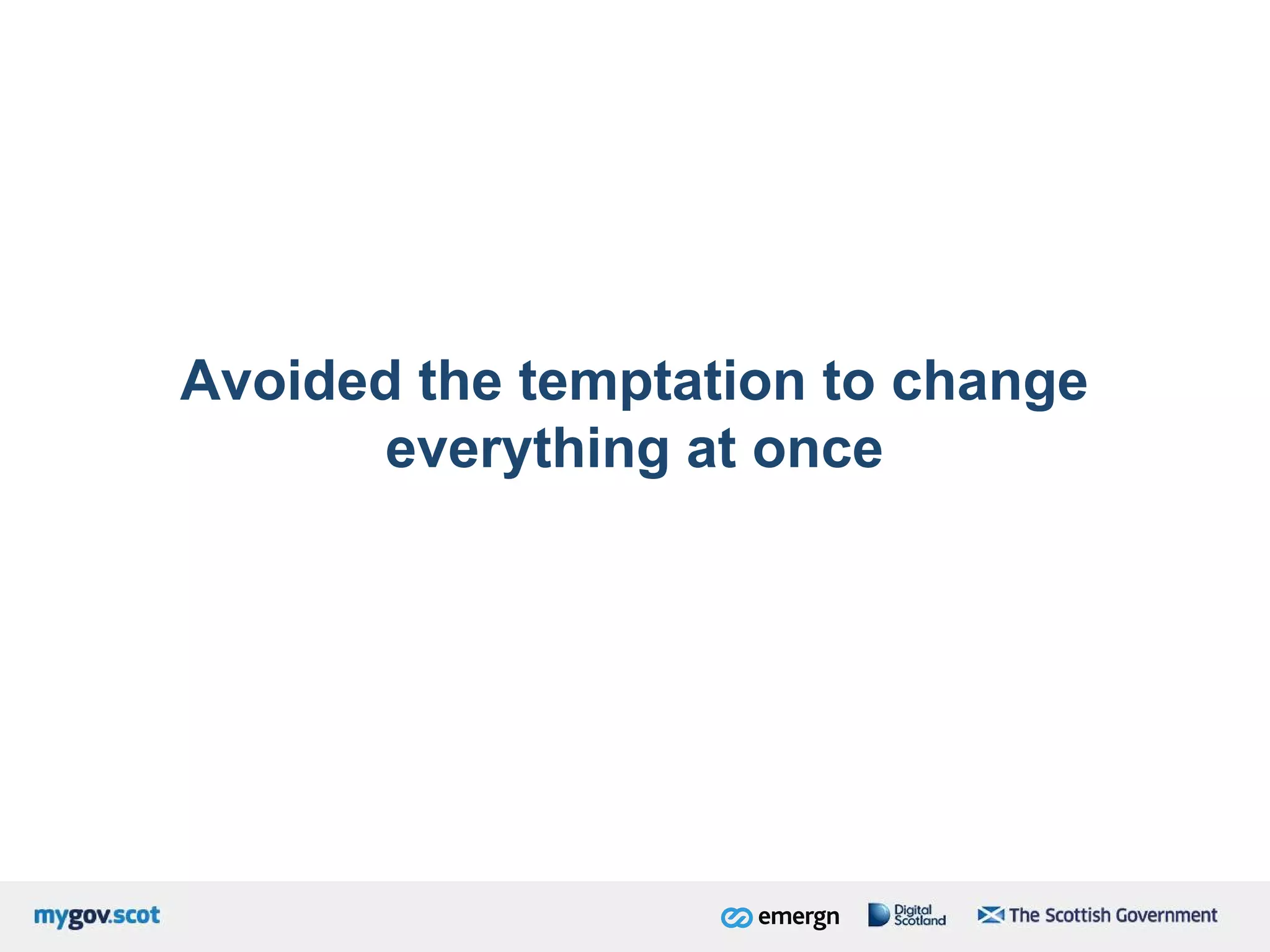 Avoided the temptation to change everything at once

mygov.scot

emergn

Digital Scotland

The Scottish Government